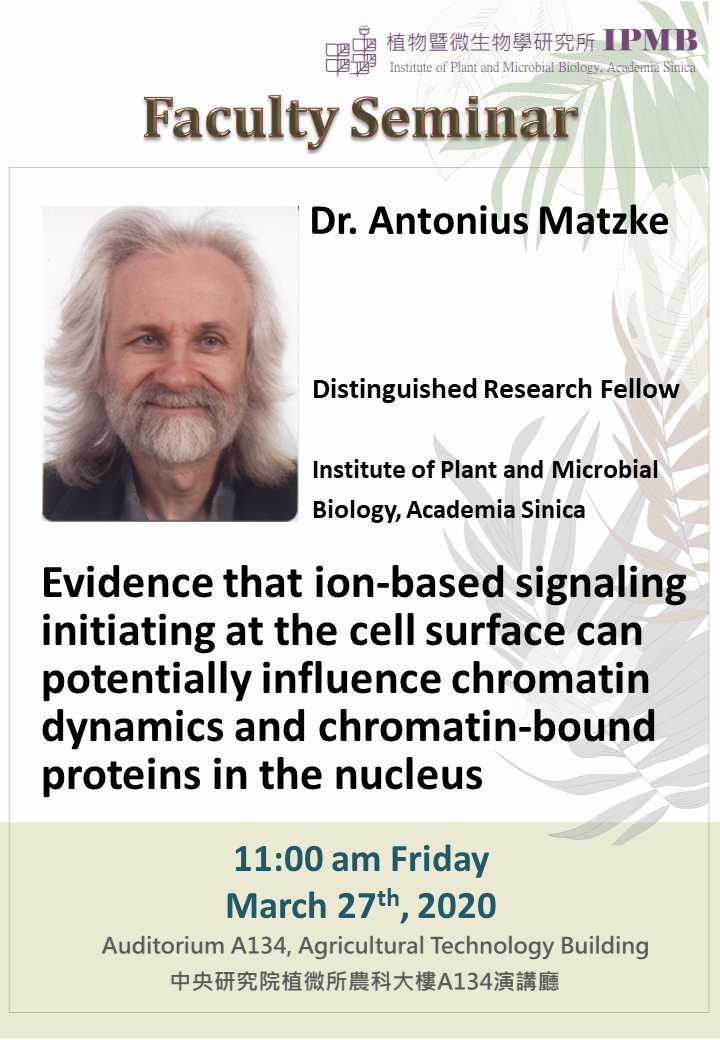 植物暨微生物學研究所 IPMB
Institute of Plant and Microbial Biology, Academia Sinica

Faculty Seminar

Dr. Antonius Matzke

Distinguished Research Fellow

Institute of Plant and Microbial Biology, Academia Sinica

Evidence that ion-based signaling initiating at the cell surface can potentially influence chromatin dynamics and chromatin-bound proteins in the nucleus

11:00 am Friday
March 27$^{th}$, 2020
Auditorium A134, Agricultural Technology Building
中央研究院植微所農科大樓A134演講廳